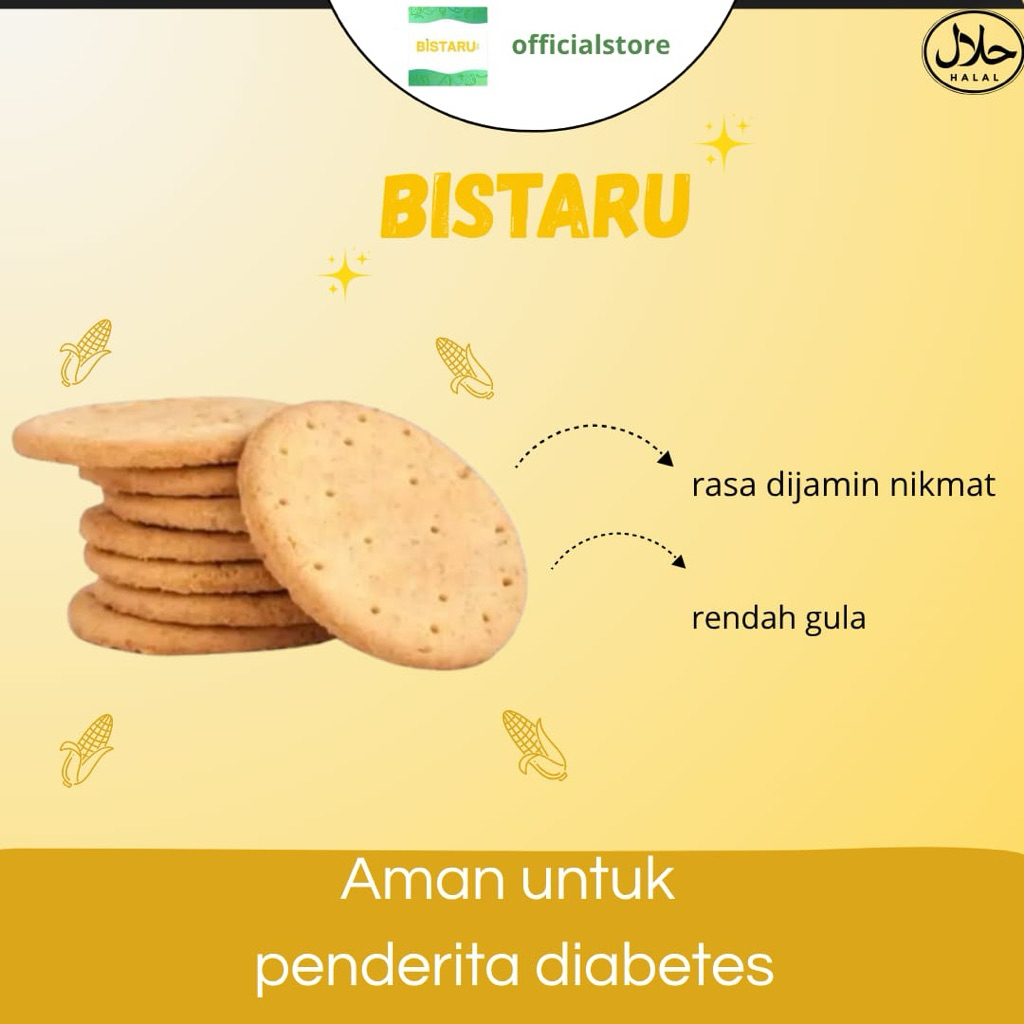 BISTARU officialstore

حلال
HALAL

BISTARU

rasa dijamin nikmat

rendah gula

Aman untuk penderita diabetes